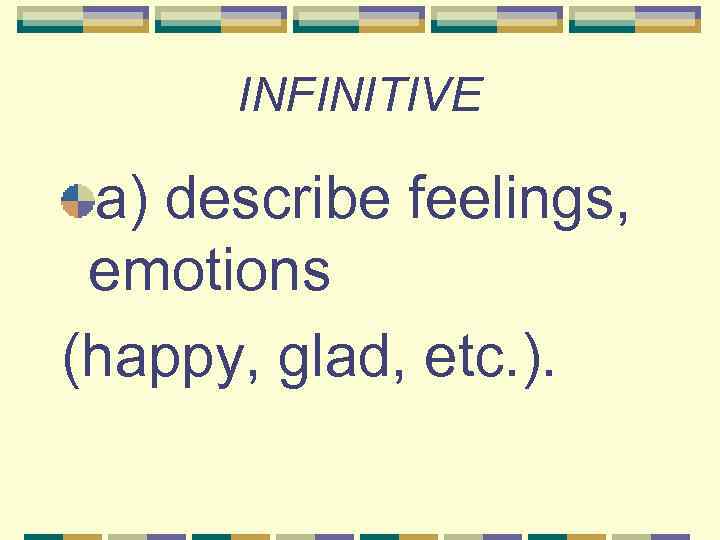 INFINITIVE

a) describe feelings, emotions

(happy, glad, etc.).